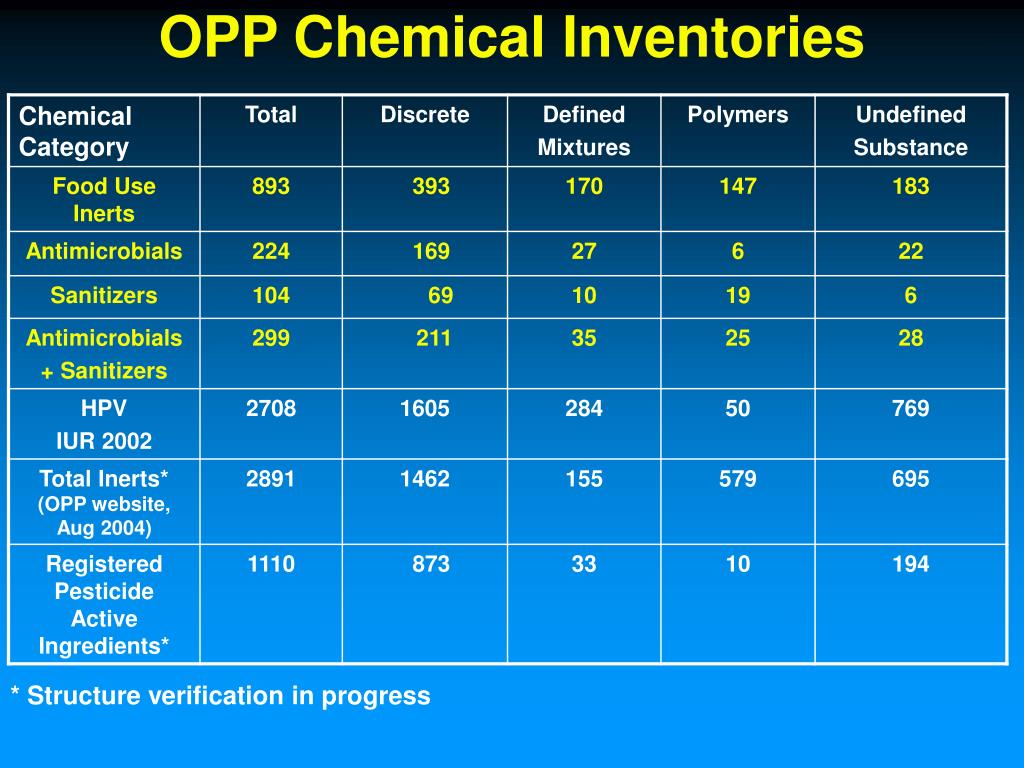 OPP Chemical Inventories

| Chemical Category | Total | Discrete | Defined Mixtures | Polymers | Undefined Substance |
|---|---|---|---|---|---|
| Food Use Inerts | 893 | 393 | 170 | 147 | 183 |
| Antimicrobials | 224 | 169 | 27 | 6 | 22 |
| Sanitizers | 104 | 69 | 10 | 19 | 6 |
| Antimicrobials + Sanitizers | 299 | 211 | 35 | 25 | 28 |
| HPV IUR 2002 | 2708 | 1605 | 284 | 50 | 769 |
| Total Inerts* (OPP website, Aug 2004) | 2891 | 1462 | 155 | 579 | 695 |
| Registered Pesticide Active Ingredients* | 1110 | 873 | 33 | 10 | 194 |

* Structure verification in progress